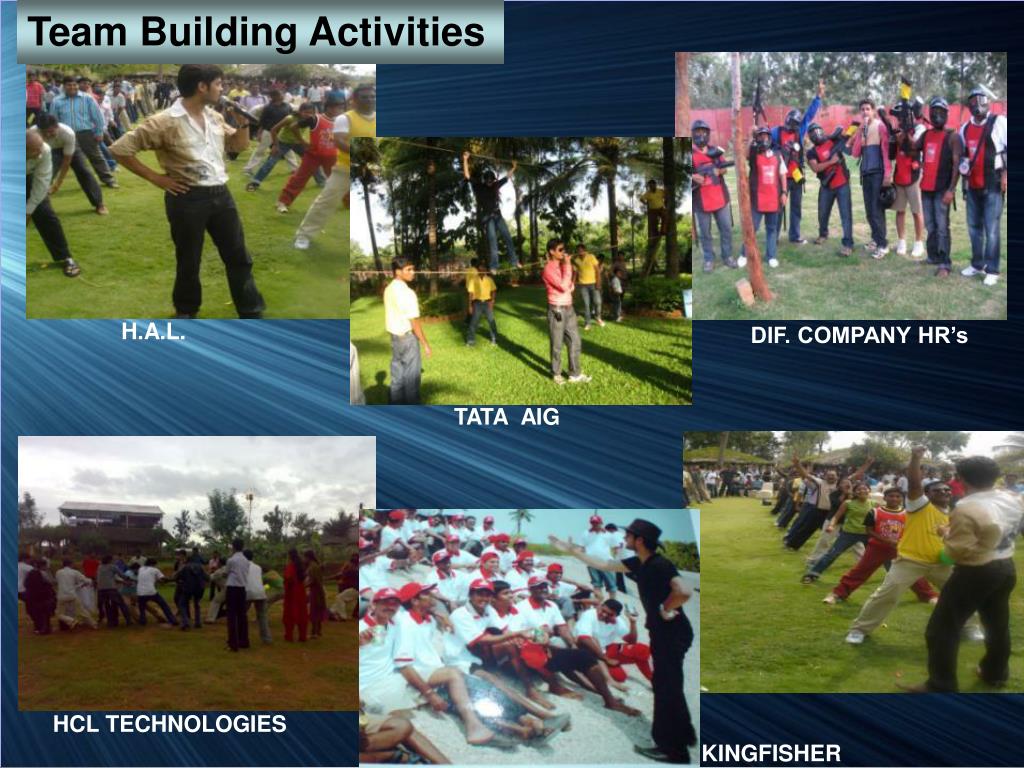 Team Building Activities

H.A.L.

TATA AIG

DIF. COMPANY HR's

HCL TECHNOLOGIES

KINGFISHER